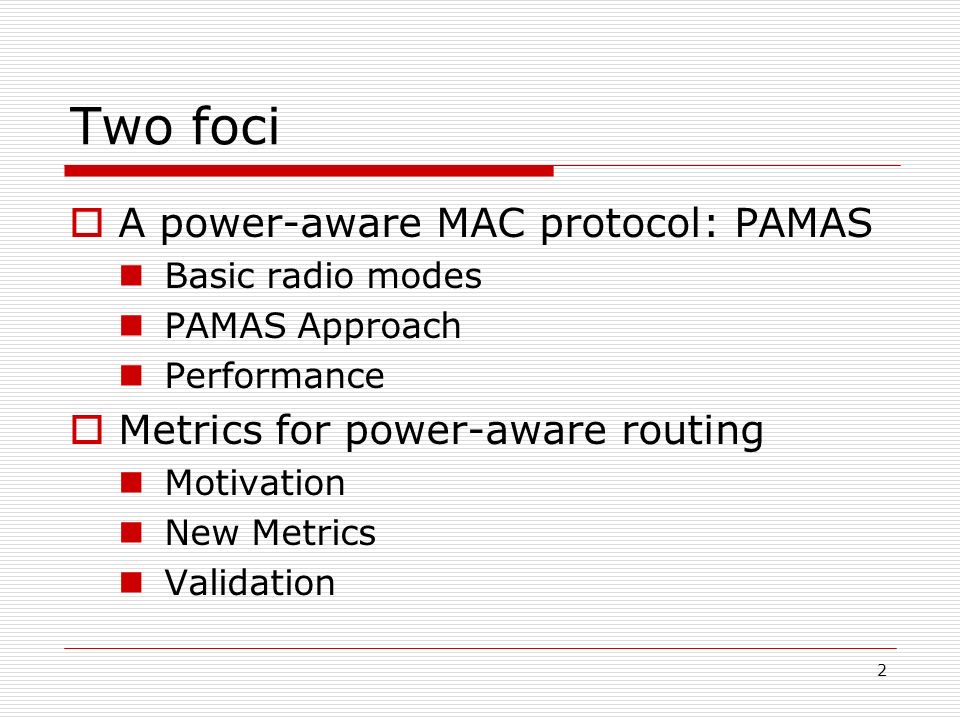 Two foci

A power-aware MAC protocol: PAMAS

Basic radio modes

PAMAS Approach

Performance

Metrics for power-aware routing

Motivation

New Metrics

Validation

2